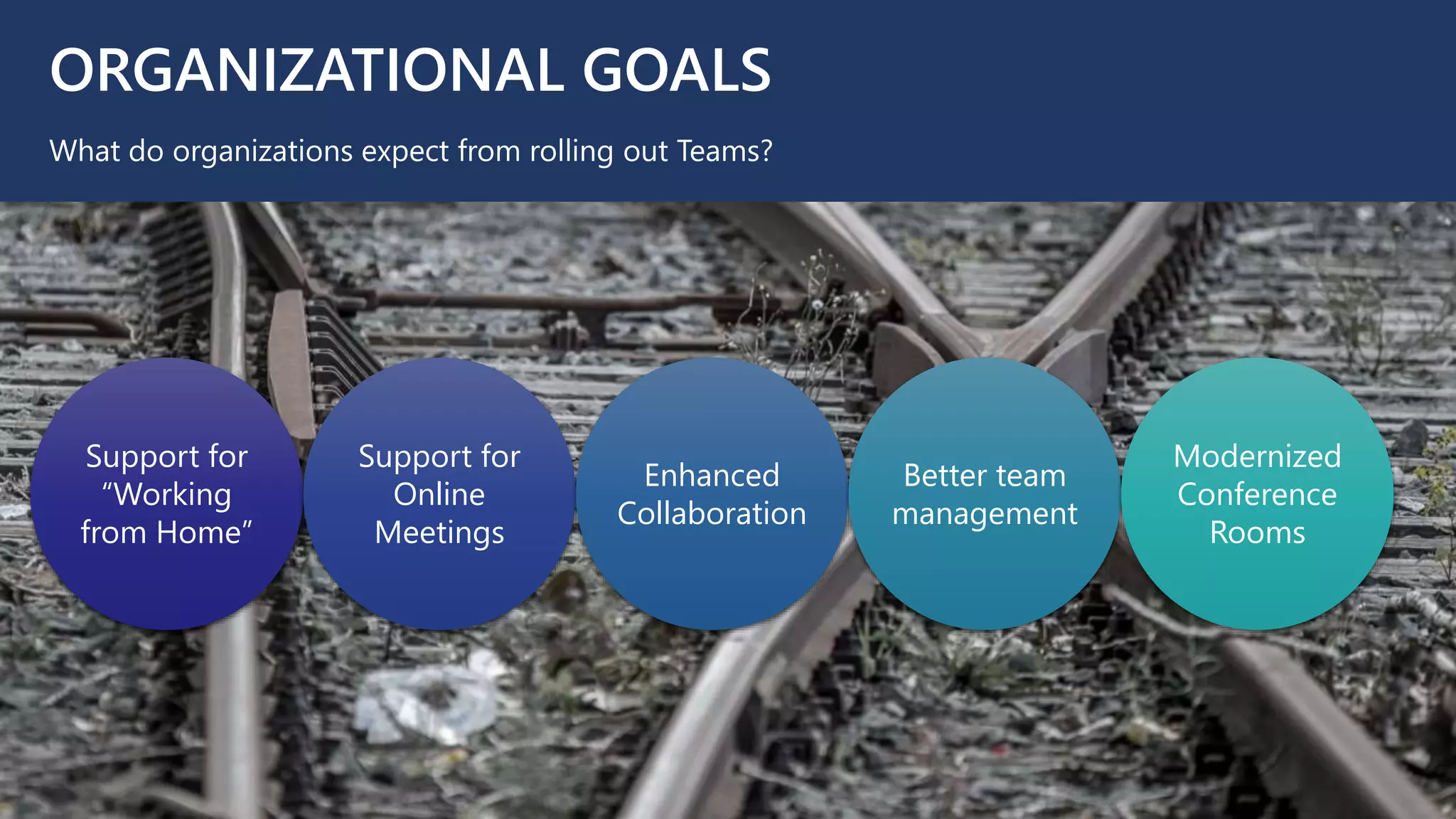 ORGANIZATIONAL GOALS

What do organizations expect from rolling out Teams?

Support for “Working from Home”

Support for Online Meetings

Enhanced Collaboration

Better team management

Modernized Conference Rooms